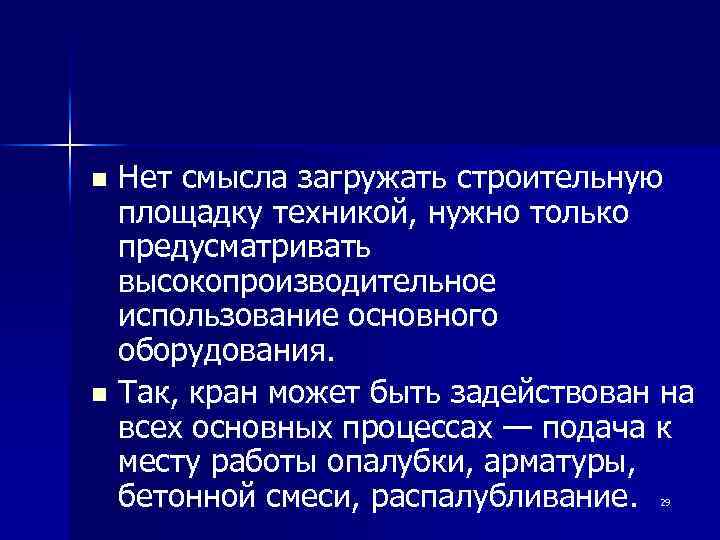 ■ Нет смысла загружать строительную площадку техникой, нужно только предусматривать высокопроизводительное использование основного оборудования.

■ Так, кран может быть задействован на всех основных процессах — подача к месту работы опалубки, арматуры, бетонной смеси, распалубливание.

29